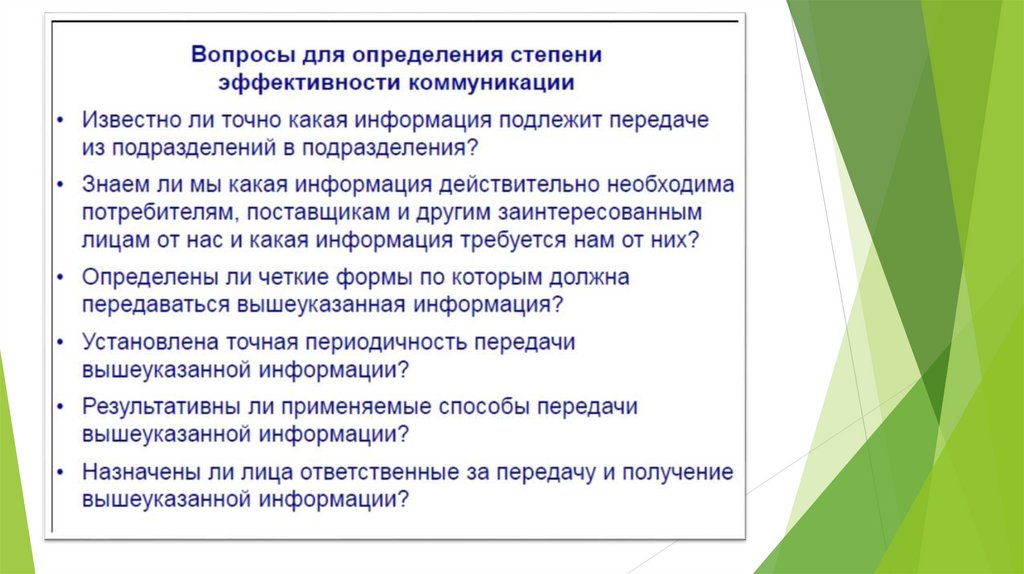 Вопросы для определения степени эффективности коммуникации

• Известно ли точно какая информация подлежит передаче из подразделений в подразделения?

• Знаем ли мы какая информация действительно необходима потребителям, поставщикам и другим заинтересованным лицам от нас и какая информация требуется нам от них?

• Определены ли четкие формы по которым должна передаваться вышеуказанная информация?

• Установлена точная периодичность передачи вышеуказанной информации?

• Результативны ли применяемые способы передачи вышеуказанной информации?

• Назначены ли лица ответственные за передачу и получение вышеуказанной информации?